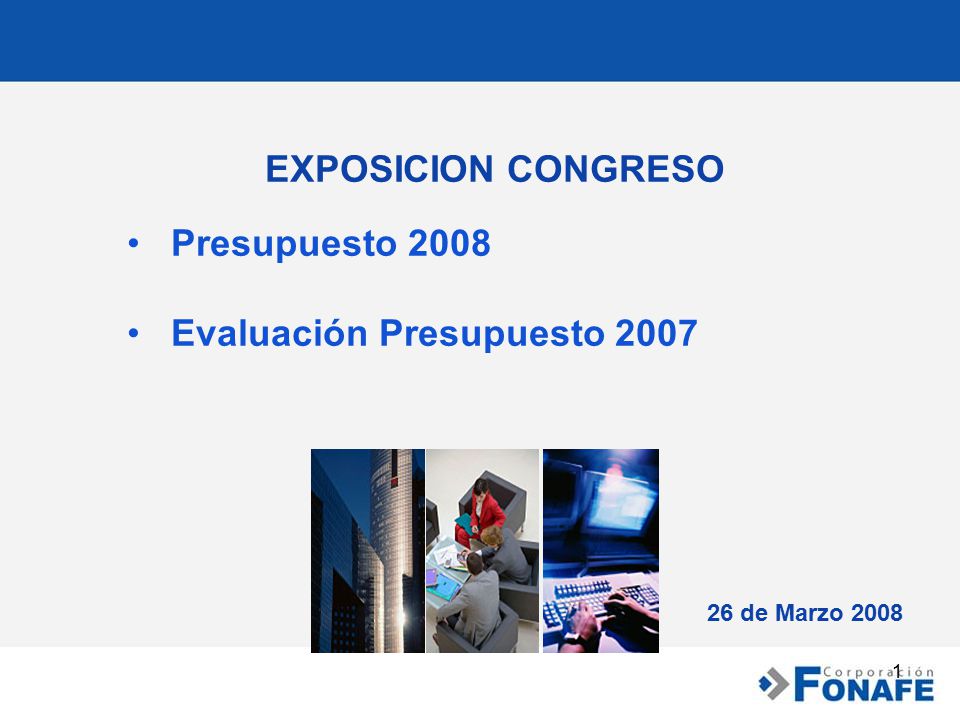 EXPOSICION CONGRESO

• Presupuesto 2008

• Evaluación Presupuesto 2007

26 de Marzo 2008

1

Corporación FONAFE